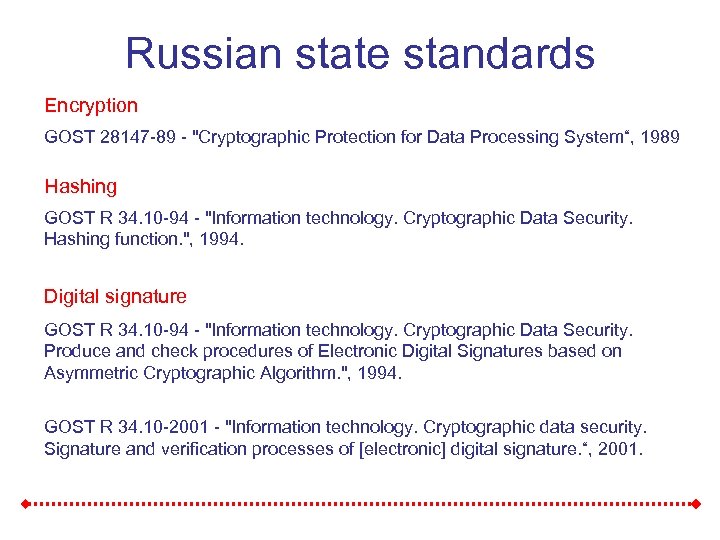 Russian state standards

Encryption

GOST 28147-89 - "Cryptographic Protection for Data Processing System“, 1989

Hashing

GOST R 34.10-94 - "Information technology. Cryptographic Data Security. Hashing function.", 1994.

Digital signature

GOST R 34.10-94 - "Information technology. Cryptographic Data Security. Produce and check procedures of Electronic Digital Signatures based on Asymmetric Cryptographic Algorithm.", 1994.

GOST R 34.10-2001 - "Information technology. Cryptographic data security. Signature and verification processes of [electronic] digital signature.“, 2001.